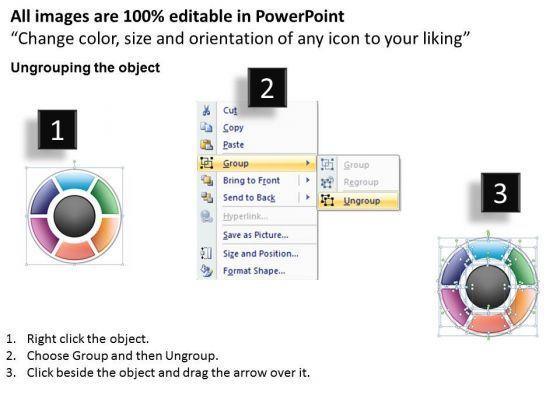 All images are 100% editable in PowerPoint
“Change color, size and orientation of any icon to your liking”

Ungrouping the object

1

2

Cut
Copy
Paste
Group
Bring to Front
Send to Back
Hyperlink...
Save as Picture...
Size and Position...
Format Shape...

Group
Regroup
Ungroup

3

1. Right click the object.
2. Choose Group and then Ungroup.
3. Click beside the object and drag the arrow over it.